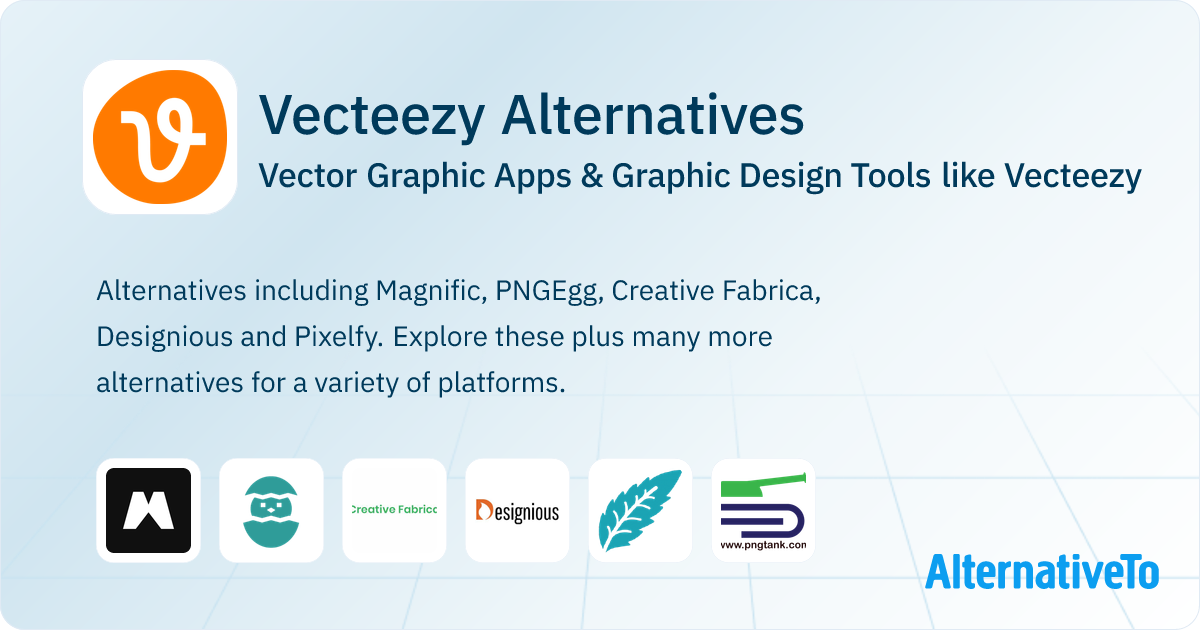 Vecteezy Alternatives
Vector Graphic Apps & Graphic Design Tools like Vecteezy

Alternatives including Magnific, PNGEgg, Creative Fabrica, Designious and Pixelfy. Explore these plus many more alternatives for a variety of platforms.

Creative Fabrica

Designious

www.pngtank.com

AlternativeTo